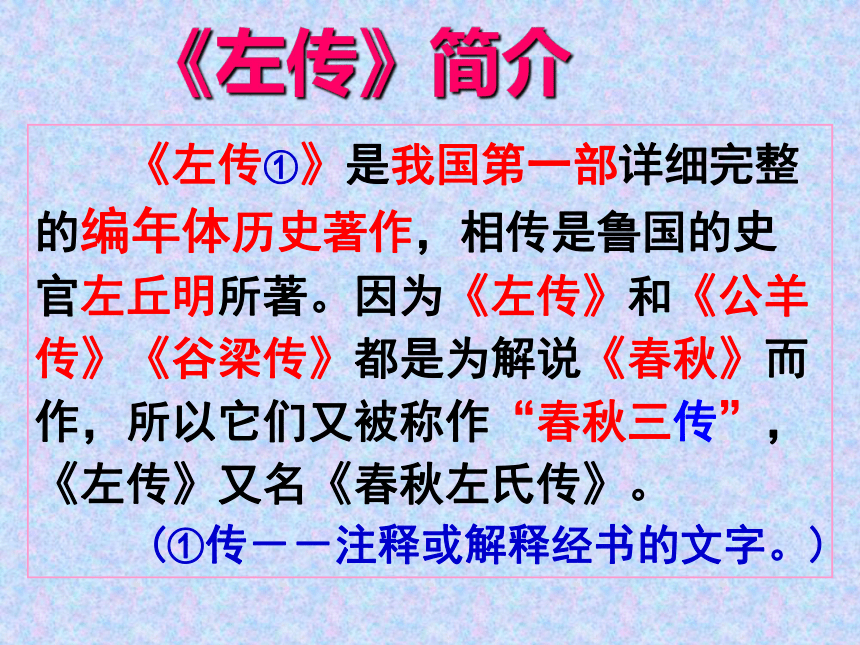 《左传》简介

《左传①》是我国第一部详细完整的编年体历史著作，相传是鲁国的史官左丘明所著。因为《左传》和《公羊传》《谷梁传》都是为解说《春秋》而作，所以它们又被称作“春秋三传”，《左传》又名《春秋左氏传》。

（①传——注释或解释经书的文字。）